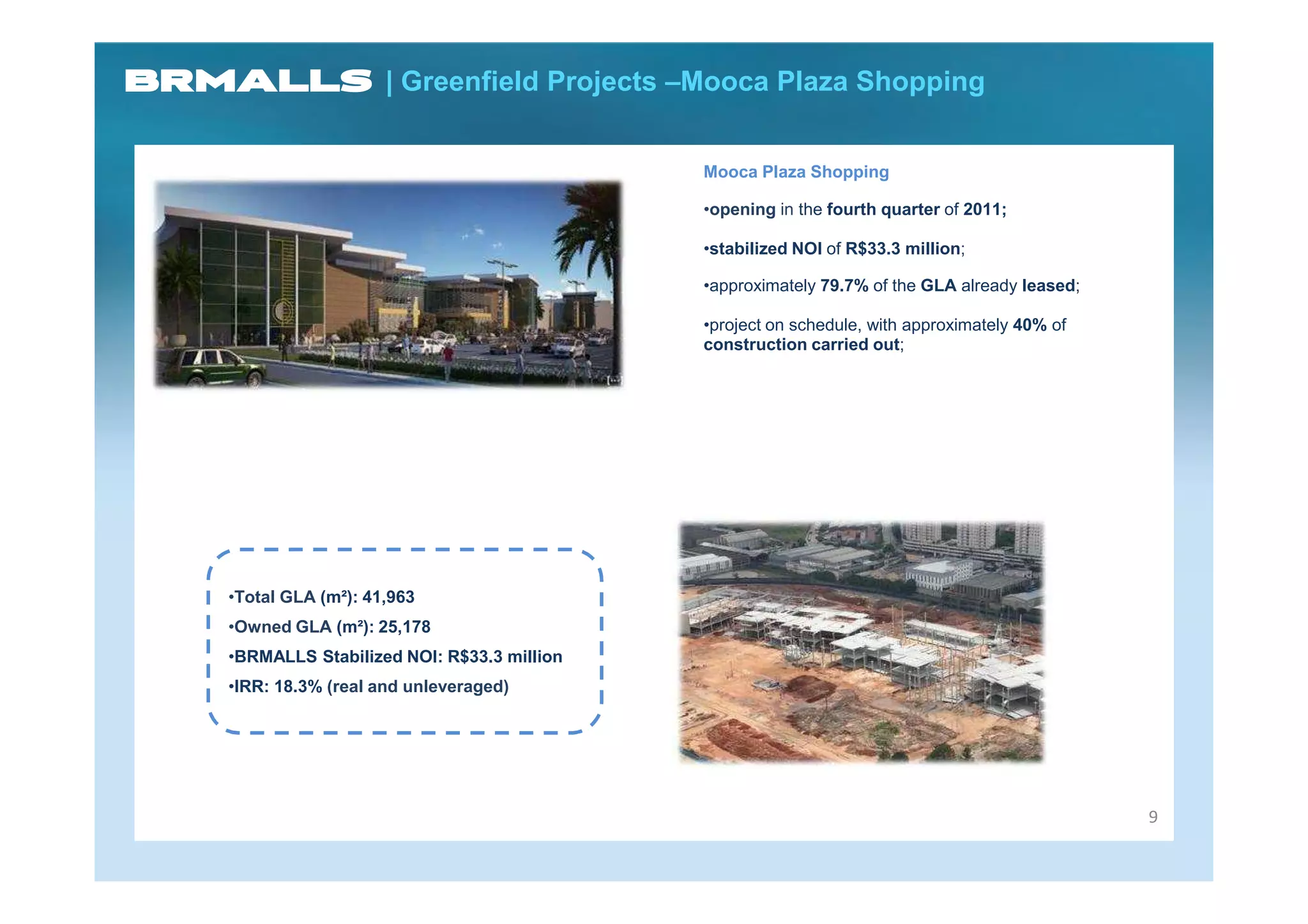 BRMALLS | Greenfield Projects –Mooca Plaza Shopping

Mooca Plaza Shopping

•opening in the fourth quarter of 2011;

•stabilized NOI of R$33.3 million;

•approximately 79.7% of the GLA already leased;

•project on schedule, with approximately 40% of construction carried out;

•Total GLA (m²): 41,963

•Owned GLA (m²): 25,178

•BRMALLS Stabilized NOI: R$33.3 million

•IRR: 18.3% (real and unleveraged)

9